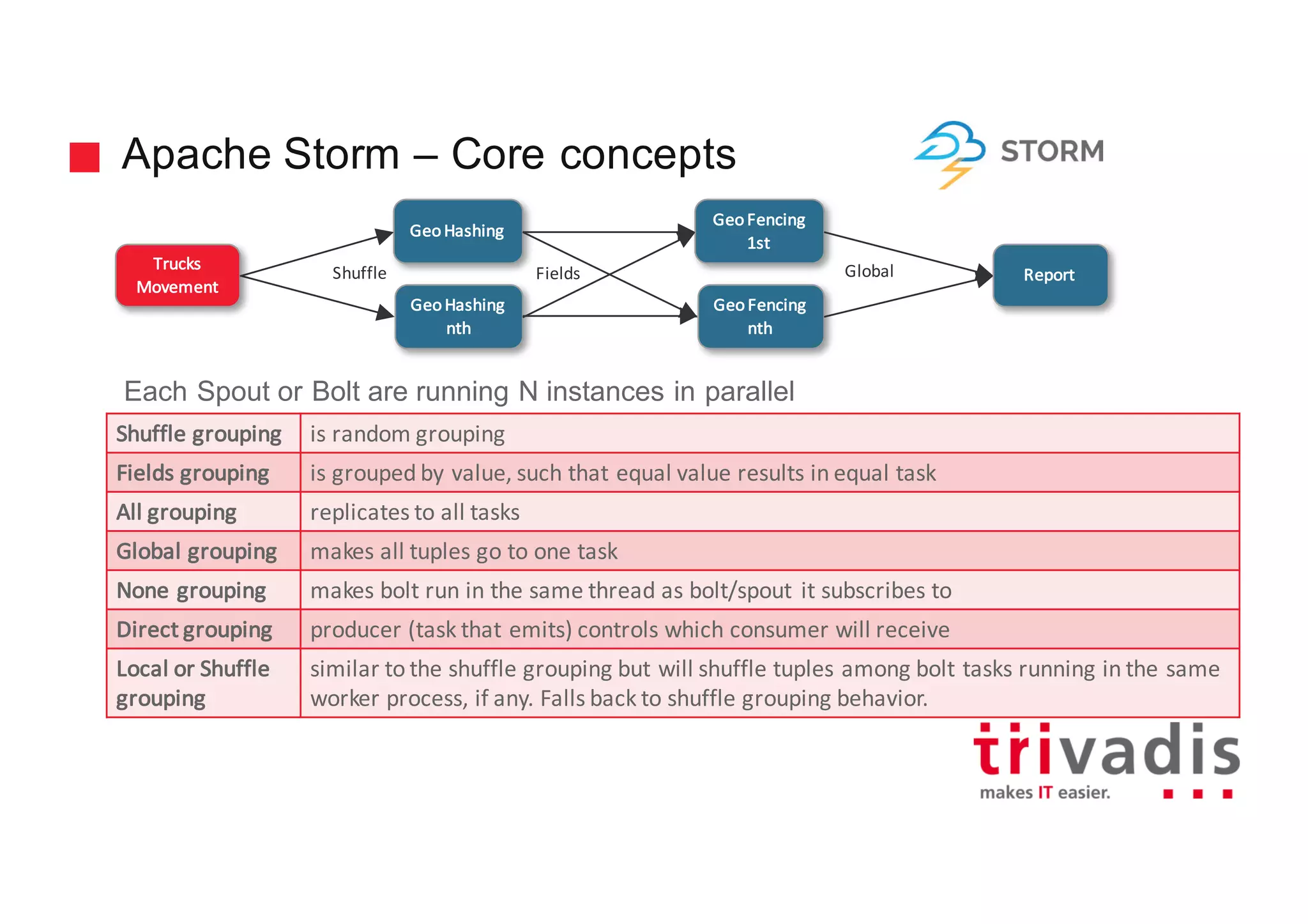 Apache Storm – Core concepts

STORM

Trucks Movement

Shuffle

Geo Hashing

Geo Hashing nth

Fields

Geo Fencing 1st

Geo Fencing nth

Global

Report

Each Spout or Bolt are running N instances in parallel

| Shuffle grouping | is random grouping |
|---|---|
| Fields grouping | is grouped by value, such that equal value results in equal task |
| All grouping | replicates to all tasks |
| Global grouping | makes all tuples go to one task |
| None grouping | makes bolt run in the same thread as bolt/spout it subscribes to |
| Direct grouping | producer (task that emits) controls which consumer will receive |
| Local or Shuffle grouping | similar to the shuffle grouping but will shuffle tuples among bolt tasks running in the same worker process, if any. Falls back to shuffle grouping behavior. |

trivadis
makes IT easier.